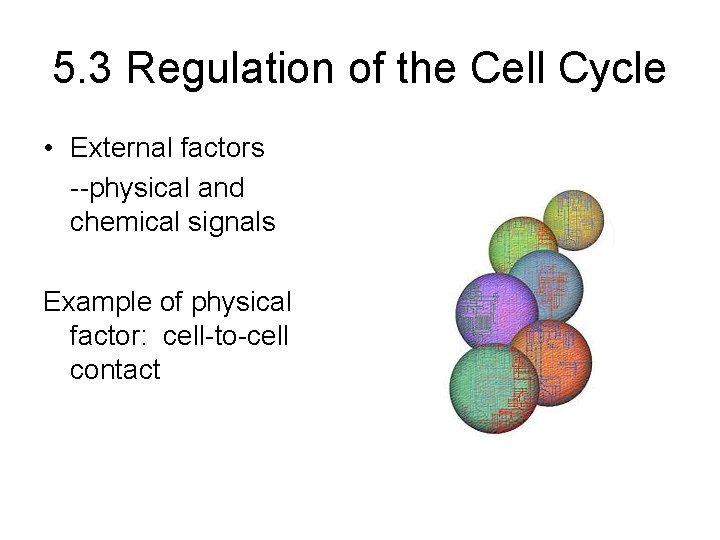 5.3 Regulation of the Cell Cycle

• External factors

--physical and chemical signals

Example of physical factor:  cell-to-cell contact